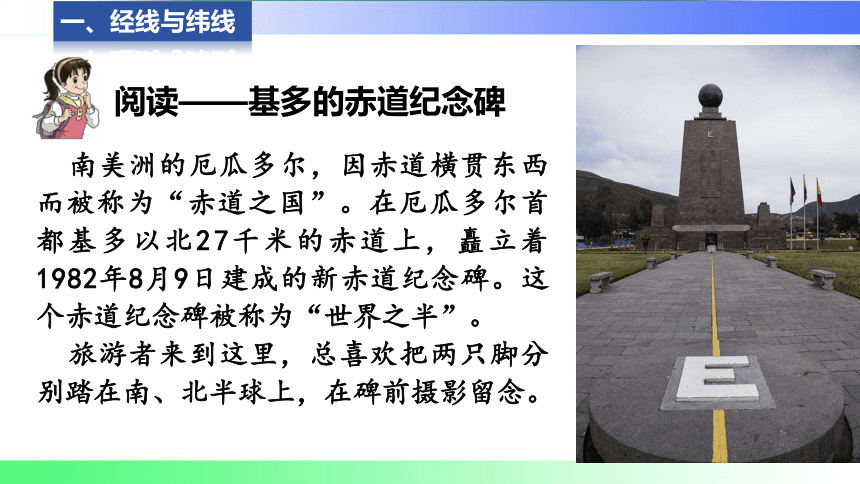 一、经线与纬线

阅读——基多的赤道纪念碑

南美洲的厄瓜多尔，因赤道横贯东西而被称为“赤道之国”。在厄瓜多尔首都基多以北27千米的赤道上，矗立着1982年8月9日建成的新赤道纪念碑。这个赤道纪念碑被称为“世界之半”。

旅游者来到这里，总喜欢把两只脚分别踏在南、北半球上，在碑前摄影留念。

E

E